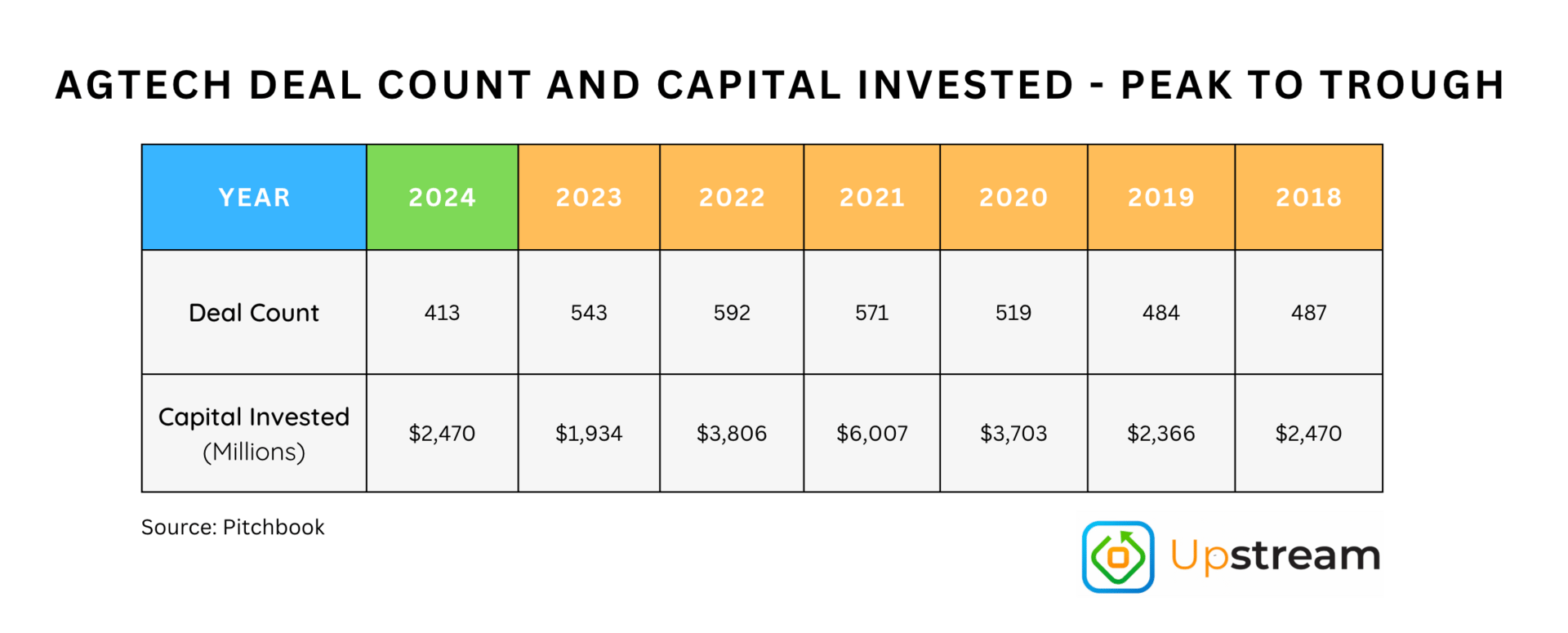 AGTECH DEAL COUNT AND CAPITAL INVESTED - PEAK TO TROUGH

| YEAR | 2024 | 2023 | 2022 | 2021 | 2020 | 2019 | 2018 |
|---|---|---|---|---|---|---|---|
| Deal Count | 413 | 543 | 592 | 571 | 519 | 484 | 487 |
| Capital Invested (Millions) | \$2,470 | \$1,934 | \$3,806 | \$6,007 | \$3,703 | \$2,366 | \$2,470 |

Source: Pitchbook

Upstream